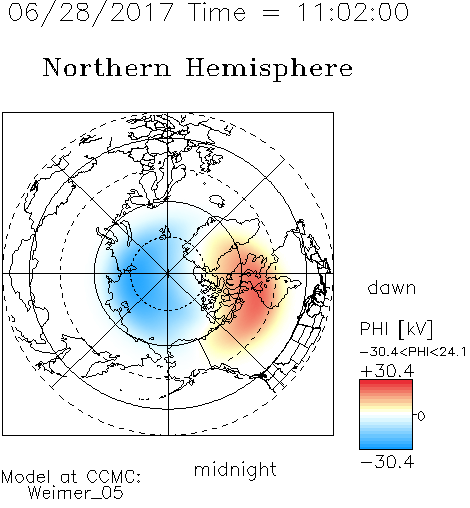 06/28/2017 Time = 11:02:00

Northern Hemisphere

dawn

PHI [kV]

−30.4<PHI<24.1

+30.4

0

−30.4

midnight

Model at CCMC:
Weimer_05